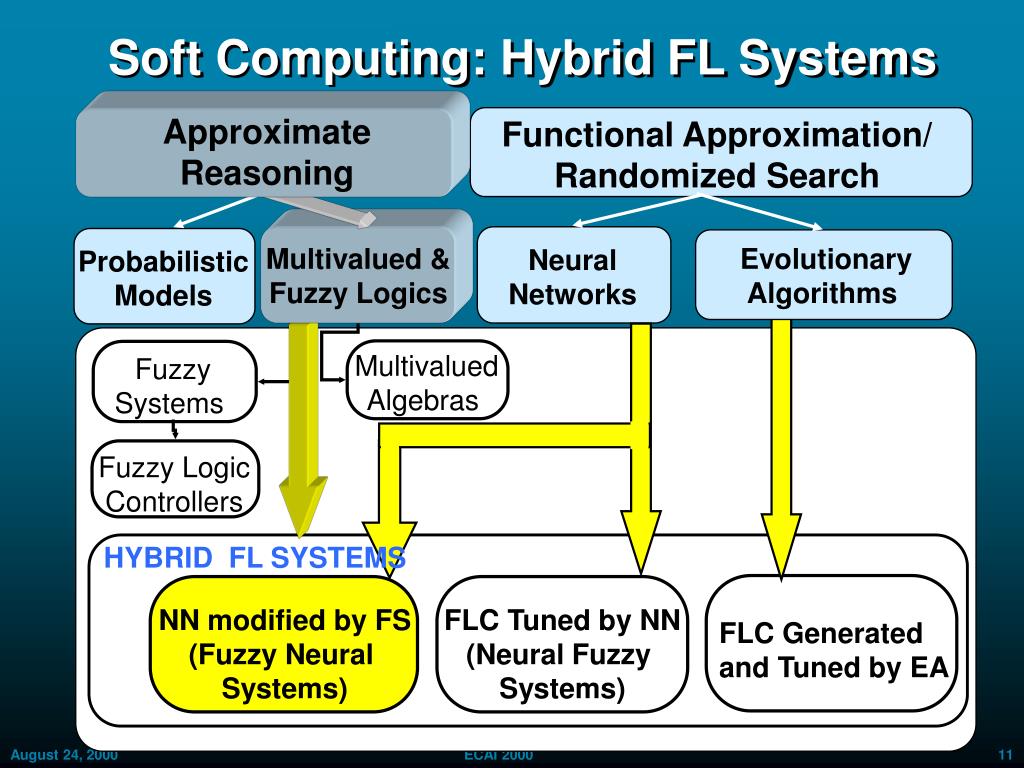 Soft Computing: Hybrid FL Systems

Approximate Reasoning

Functional Approximation/ Randomized Search

Probabilistic Models

Multivalued & Fuzzy Logics

Neural Networks

Evolutionary Algorithms

Fuzzy Systems

Multivalued Algebras

Fuzzy Logic Controllers

HYBRID FL SYSTEMS

NN modified by FS (Fuzzy Neural Systems)

FLC Tuned by NN (Neural Fuzzy Systems)

FLC Generated and Tuned by EA

August 24, 2000

ECAI 2000

11